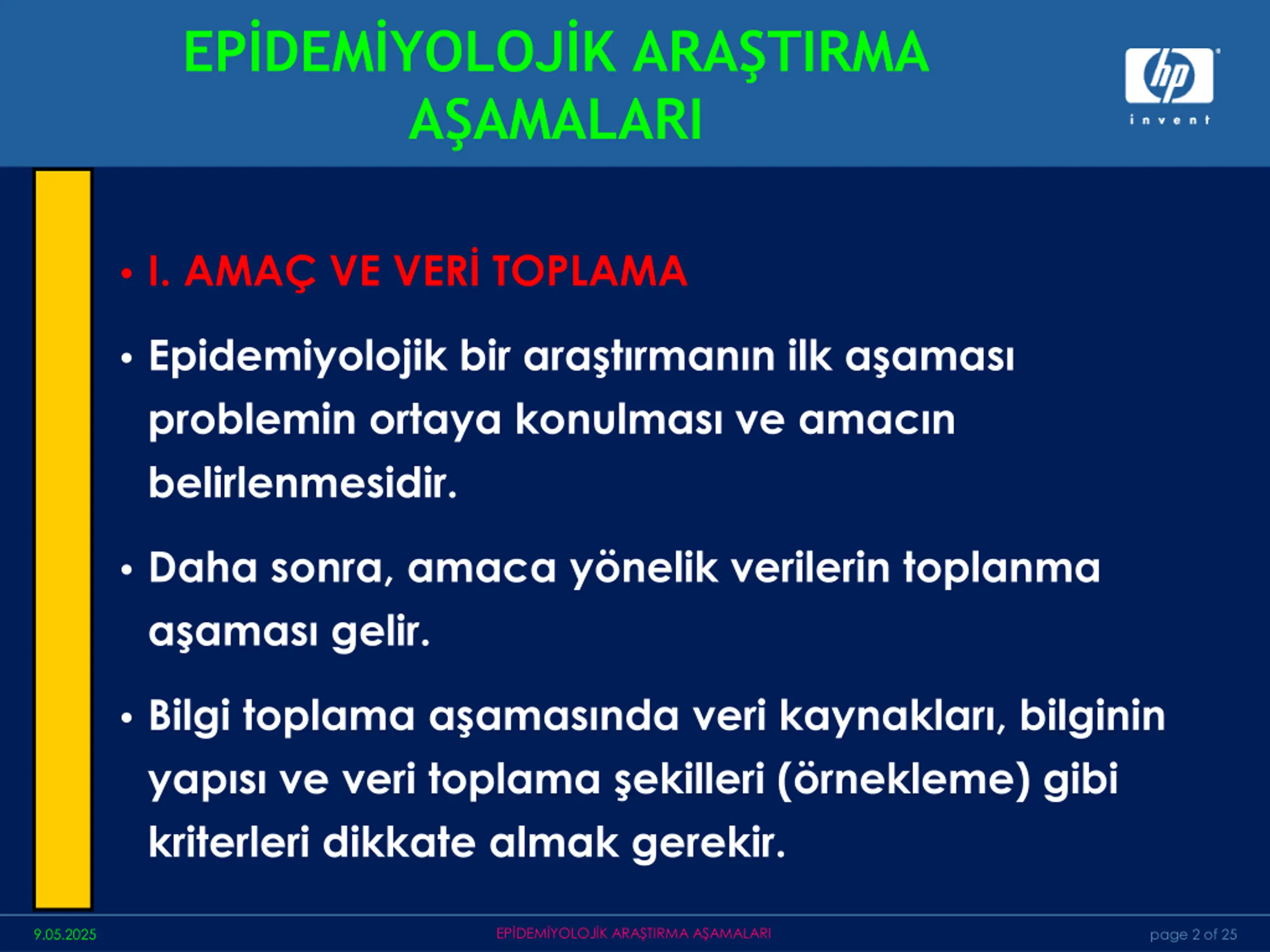 EPİDEMİYOLOJİK ARAŞTIRMA AŞAMALARI

hp
invent

• I. AMAÇ VE VERİ TOPLAMA

• Epidemiyolojik bir araştırmanın ilk aşaması problemin ortaya konulması ve amacın belirlenmesidir.

• Daha sonra, amaca yönelik verilerin toplanma aşaması gelir.

• Bilgi toplama aşamasında veri kaynakları, bilginin yapısı ve veri toplama şekilleri (örnekleme) gibi kriterleri dikkate almak gerekir.

9.05.2025

EPİDEMİYOLOJİK ARAŞTIRMA AŞAMALARI

page 2 of 25